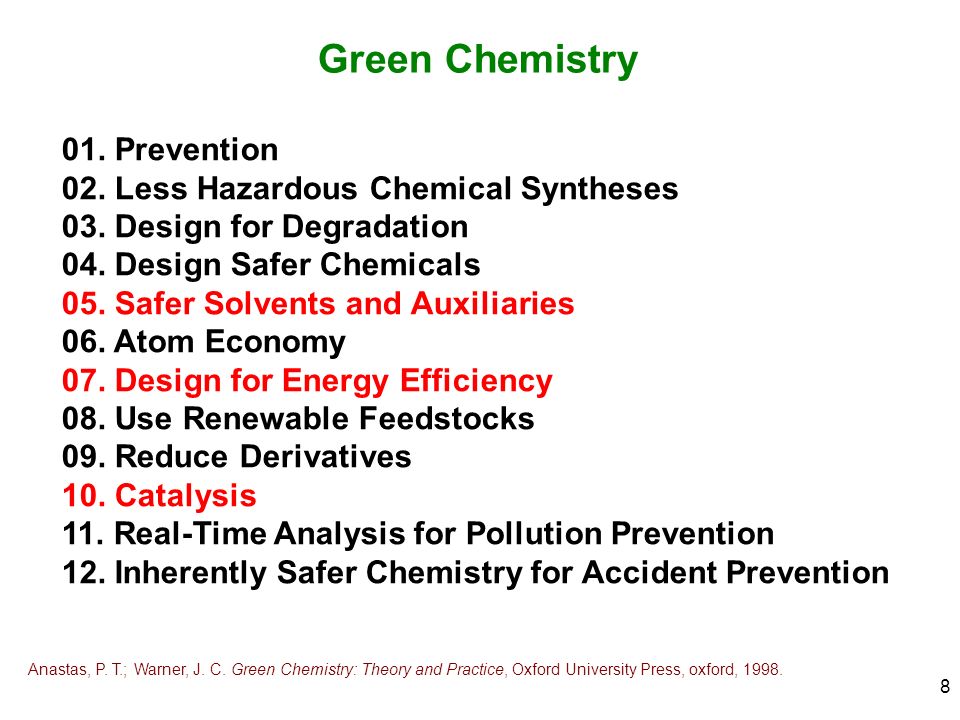 Green Chemistry

01. Prevention
02. Less Hazardous Chemical Syntheses
03. Design for Degradation
04. Design Safer Chemicals
05. Safer Solvents and Auxiliaries
06. Atom Economy
07. Design for Energy Efficiency
08. Use Renewable Feedstocks
09. Reduce Derivatives
10. Catalysis
11. Real-Time Analysis for Pollution Prevention
12. Inherently Safer Chemistry for Accident Prevention

Anastas, P. T.; Warner, J. C. Green Chemistry: Theory and Practice, Oxford University Press, oxford, 1998.

8